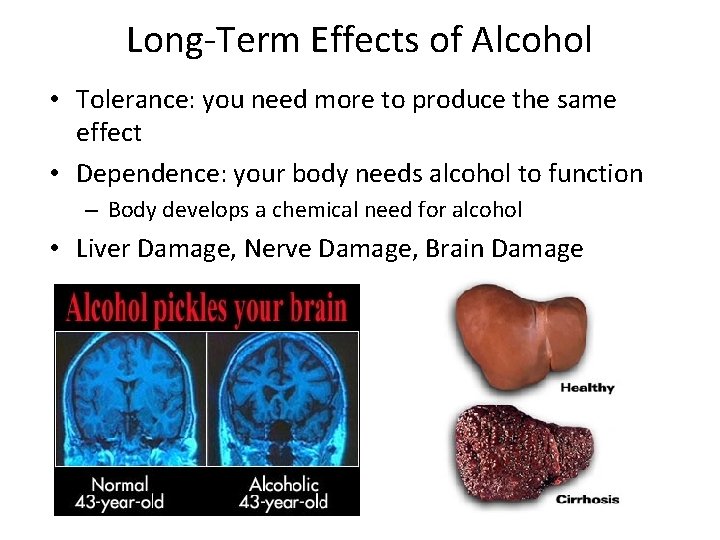 Long-Term Effects of Alcohol

• Tolerance: you need more to produce the same effect

• Dependence: your body needs alcohol to function

– Body develops a chemical need for alcohol

• Liver Damage, Nerve Damage, Brain Damage

Alcohol pickles your brain

Normal
43-year-old

Alcoholic
43-year-old

Healthy

Cirrhosis